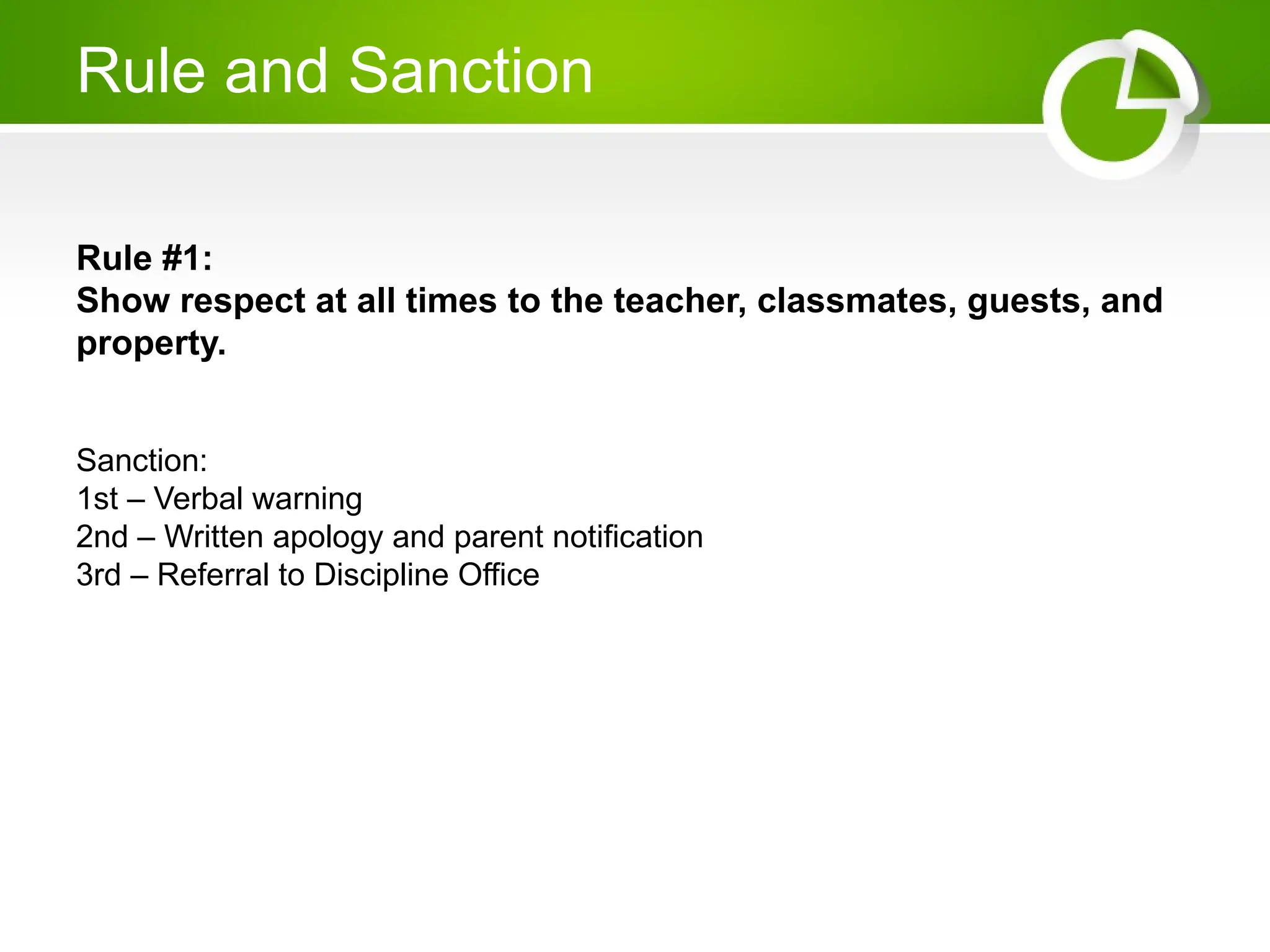 Rule and Sanction

Rule #1:
Show respect at all times to the teacher, classmates, guests, and property.

Sanction:
1st – Verbal warning
2nd – Written apology and parent notification
3rd – Referral to Discipline Office